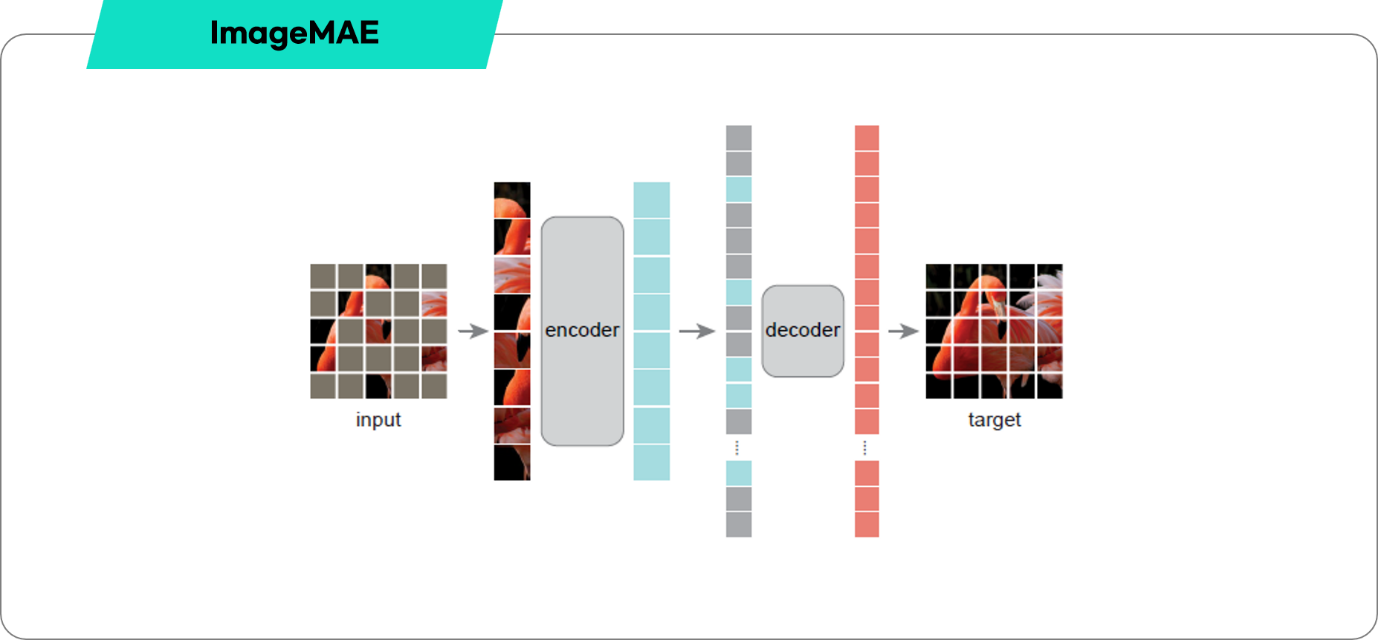 ImageMAE

input

encoder

decoder

target